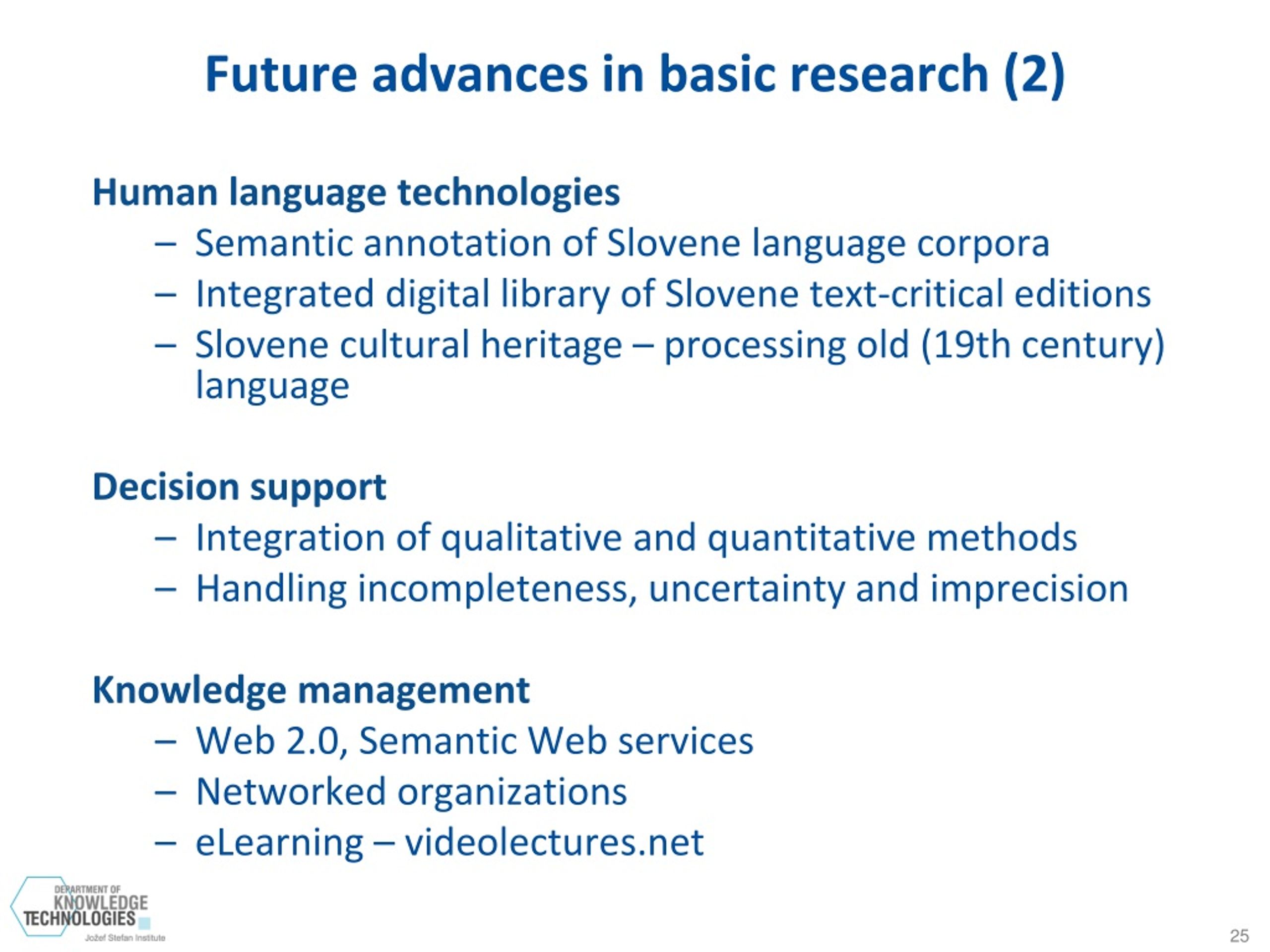 Future advances in basic research (2)

Human language technologies
– Semantic annotation of Slovene language corpora
– Integrated digital library of Slovene text-critical editions
– Slovene cultural heritage – processing old (19th century) language

Decision support
– Integration of qualitative and quantitative methods
– Handling incompleteness, uncertainty and imprecision

Knowledge management
– Web 2.0, Semantic Web services
– Networked organizations
– eLearning – videolectures.net

DEPARTMENT OF KNOWLEDGE TECHNOLOGIES Jožef Stefan Institute

25